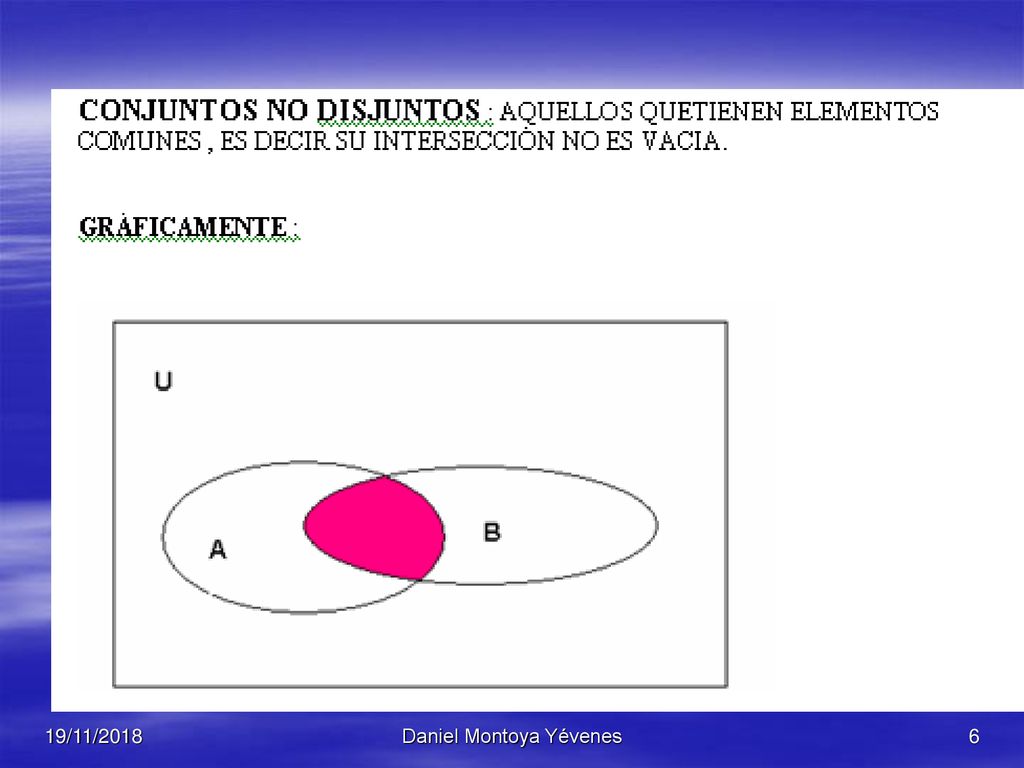 CONJUNTOS NO DISJUNTOS : AQUELLOS QUETIENEN ELEMENTOS COMUNES , ES DECIR SU INTERSECCIÓN NO ES VACIA.

GRÁFICAMENTE :

U

A

B

19/11/2018

Daniel Montoya Yévenes

6